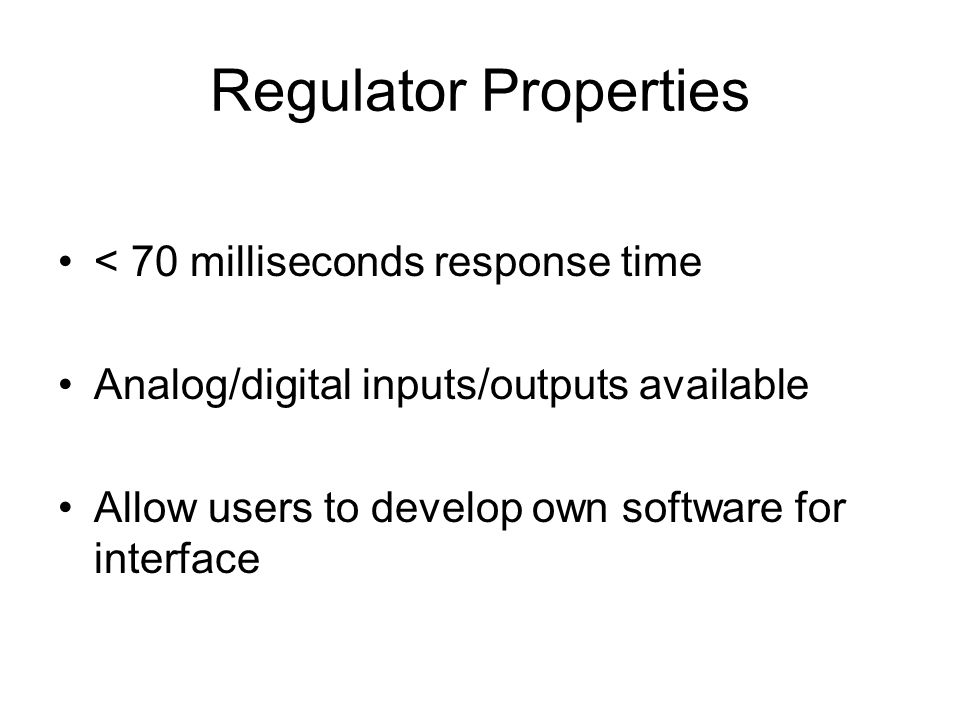 Regulator Properties

• < 70 milliseconds response time

• Analog/digital inputs/outputs available

• Allow users to develop own software for interface